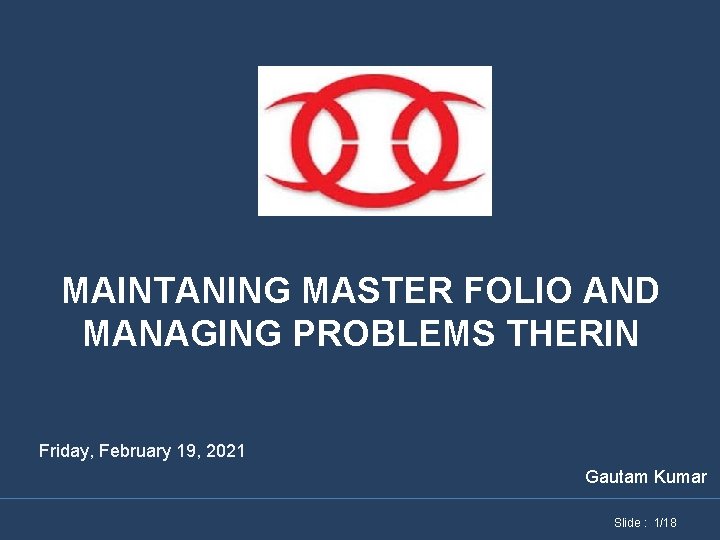 MAINTANING MASTER FOLIO AND MANAGING PROBLEMS THERIN

Friday, February 19, 2021

Gautam Kumar

Slide : 1/18